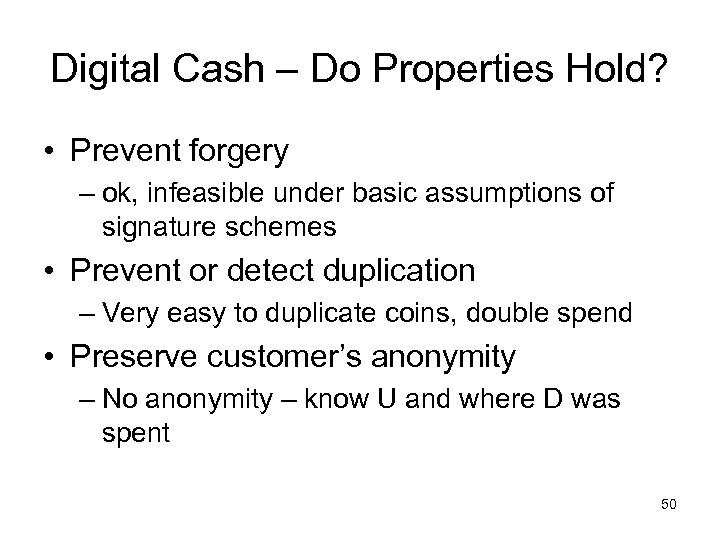 Digital Cash – Do Properties Hold?

• Prevent forgery
– ok, infeasible under basic assumptions of signature schemes

• Prevent or detect duplication
– Very easy to duplicate coins, double spend

• Preserve customer's anonymity
– No anonymity – know U and where D was spent

50